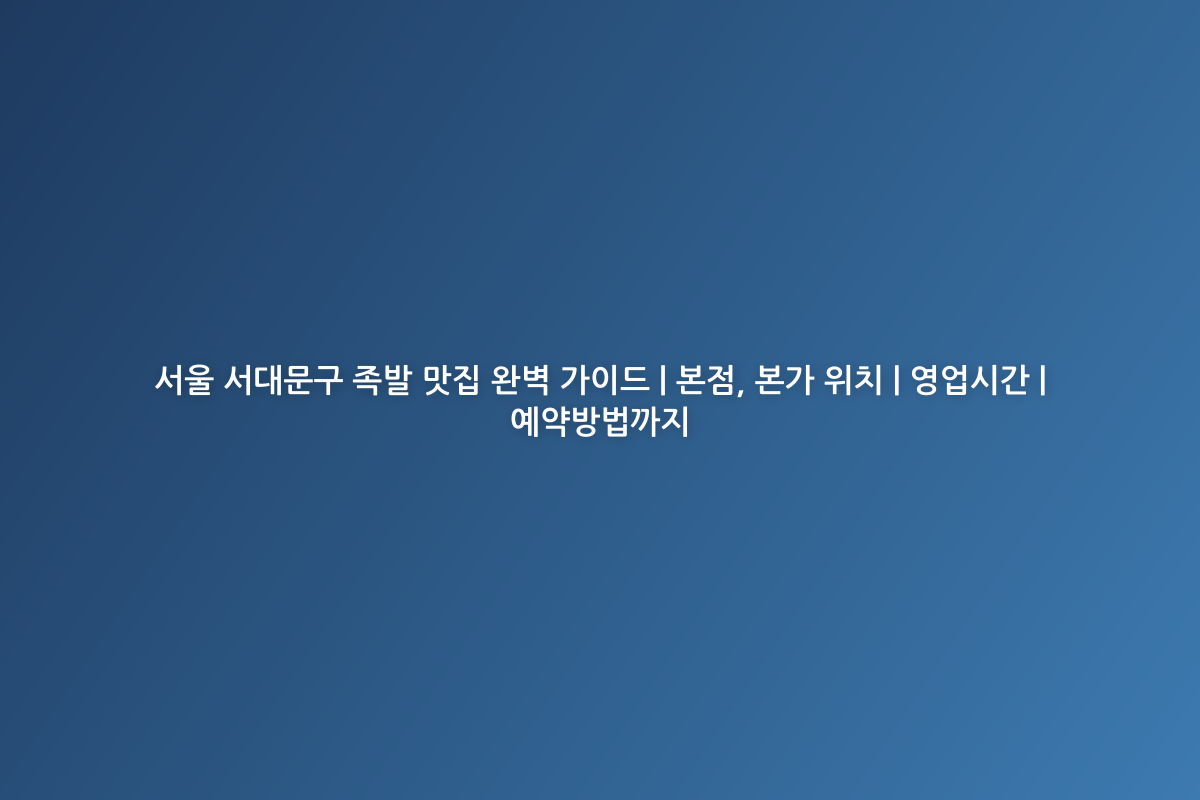 서울 서대문구 족발 맛집 완벽 가이드 | 본점, 본가 위치 | 영업시간 | 예약방법까지